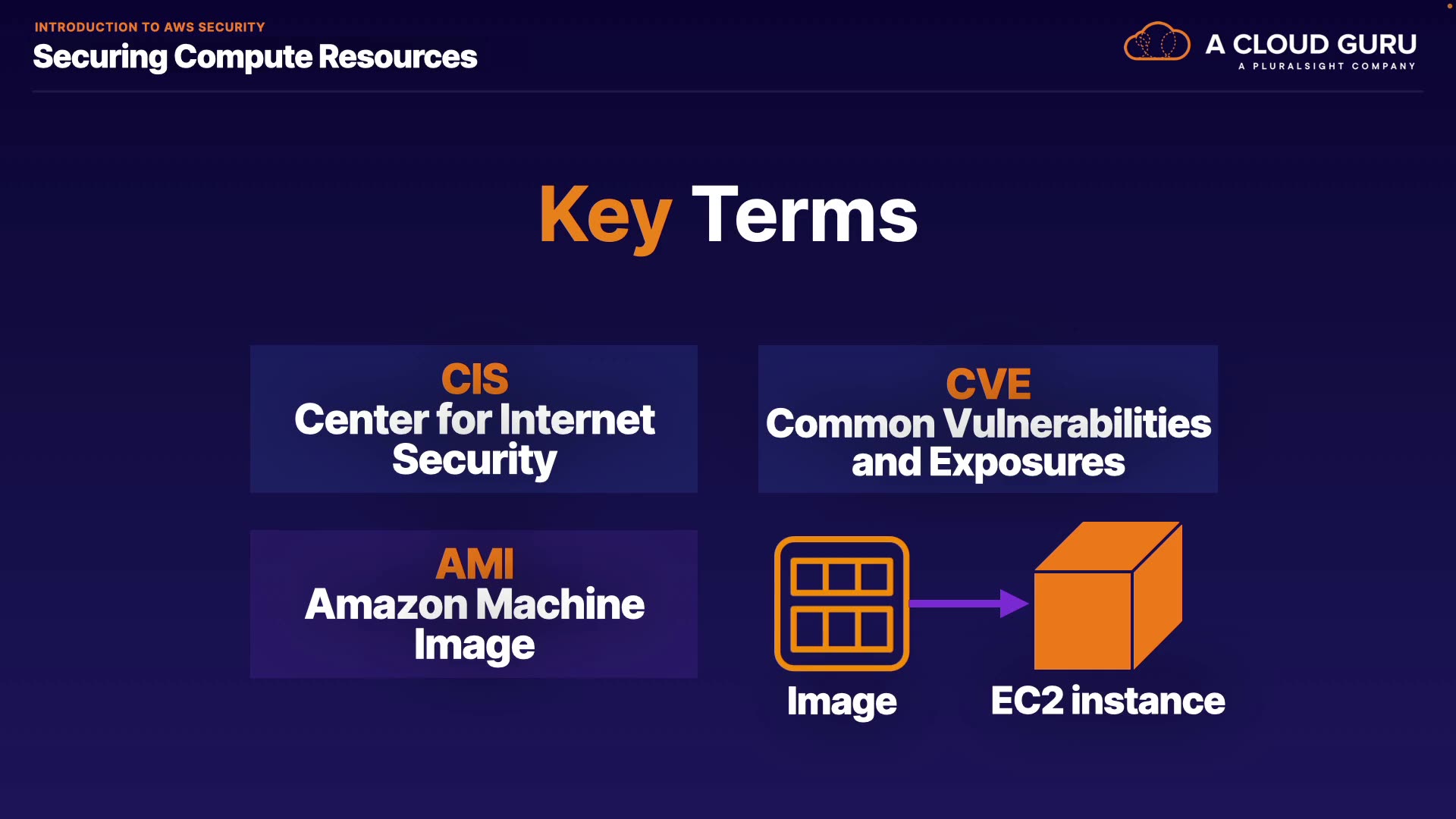 INTRODUCTION TO AWS SECURITY
Securing Compute Resources

A CLOUD GURU
A PLURALSIGHT COMPANY

Key Terms

CIS
Center for Internet Security

CVE
Common Vulnerabilities and Exposures

AMI
Amazon Machine Image

Image

EC2 instance